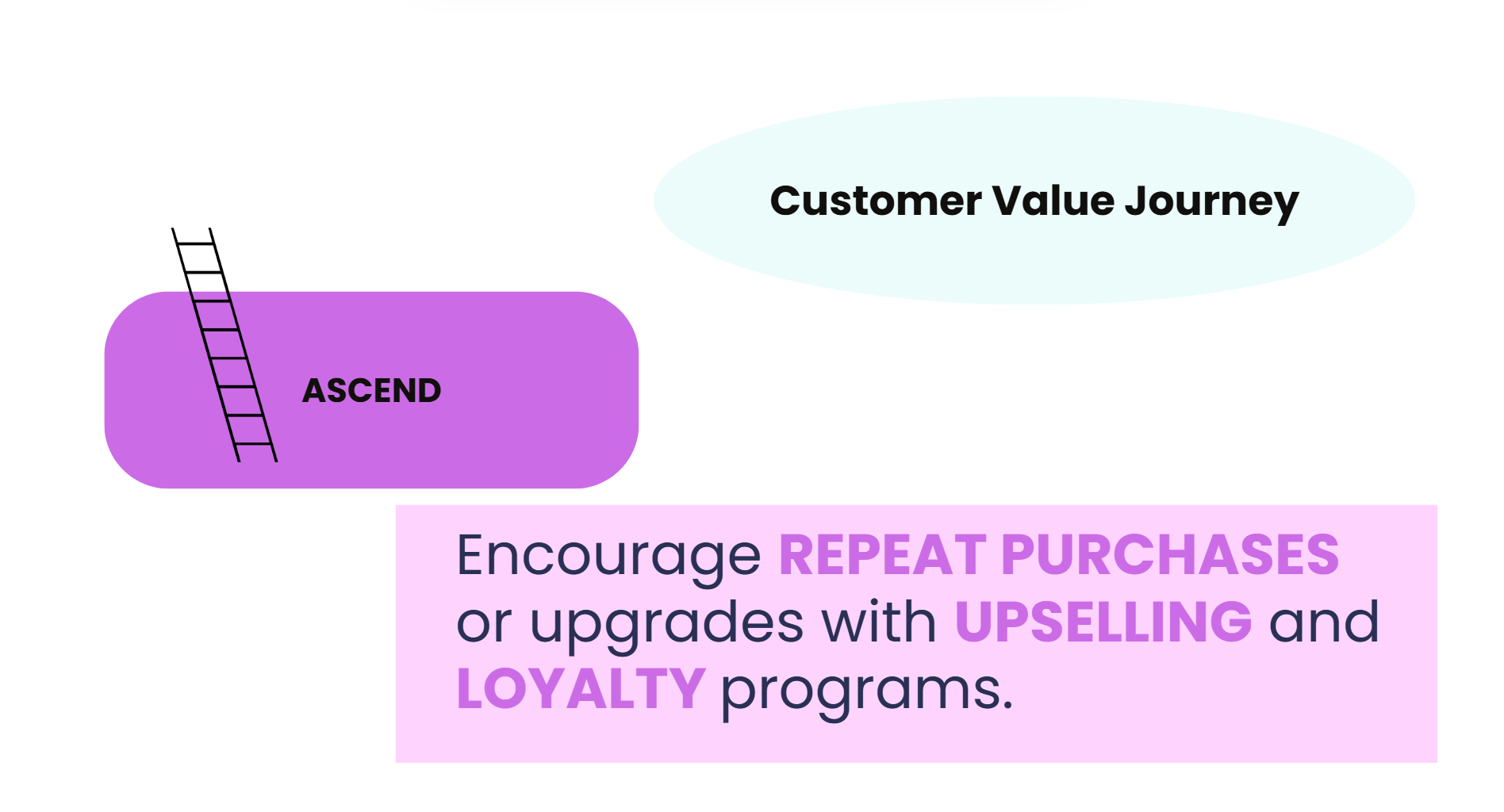 Customer Value Journey

ASCEND

Encourage REPEAT PURCHASES or upgrades with UPSELLING and LOYALTY programs.